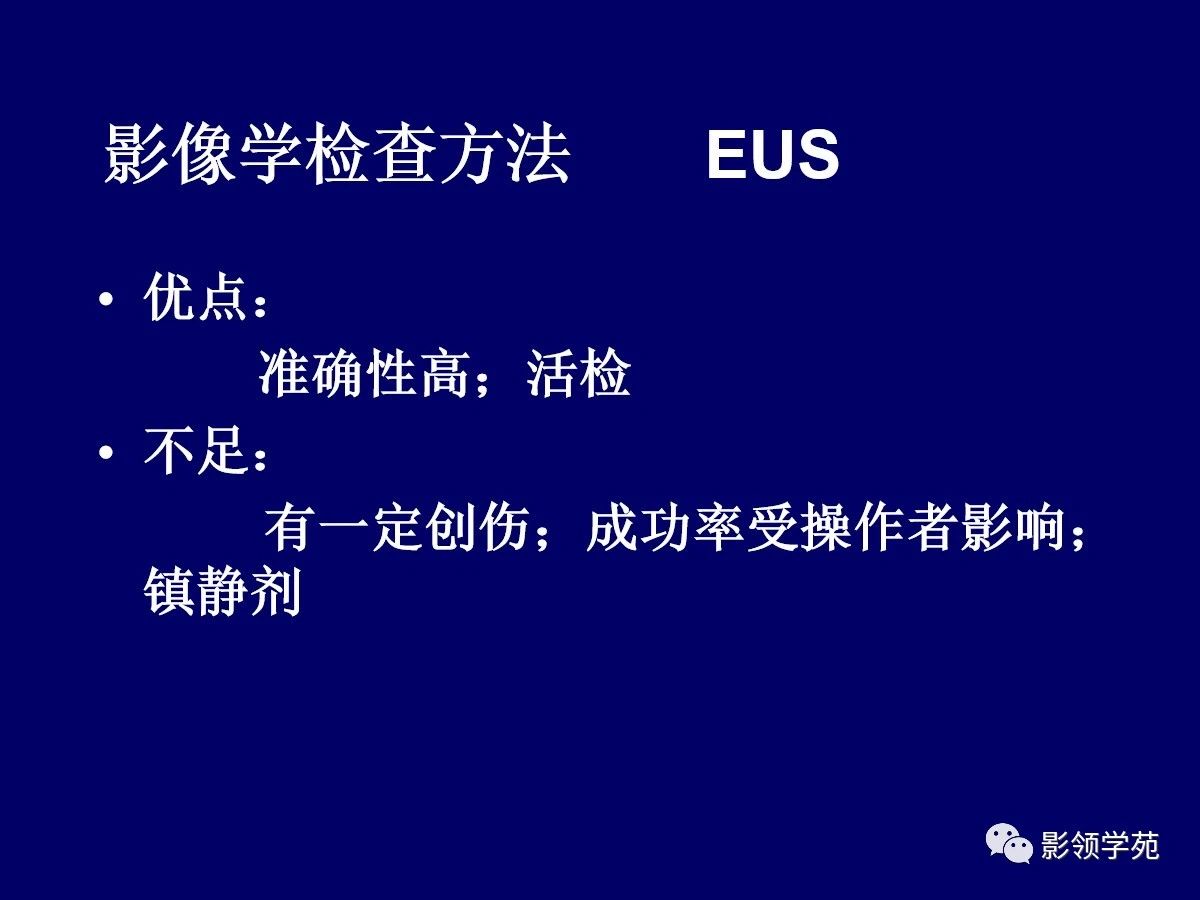 影像学检查方法　　EUS

• 优点：
准确性高；活检

• 不足：
有一定创伤；成功率受操作者影响；镇静剂

影领学苑